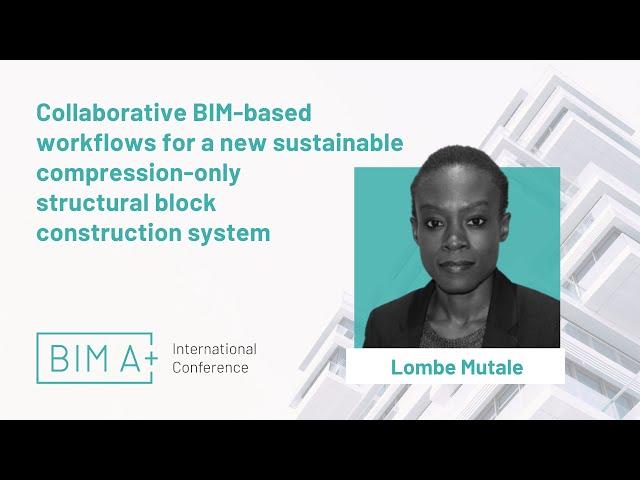 Collaborative BIM-based workflows for a new sustainable compression-only structural block construction system

BIM A+ International Conference

Lombe Mutale